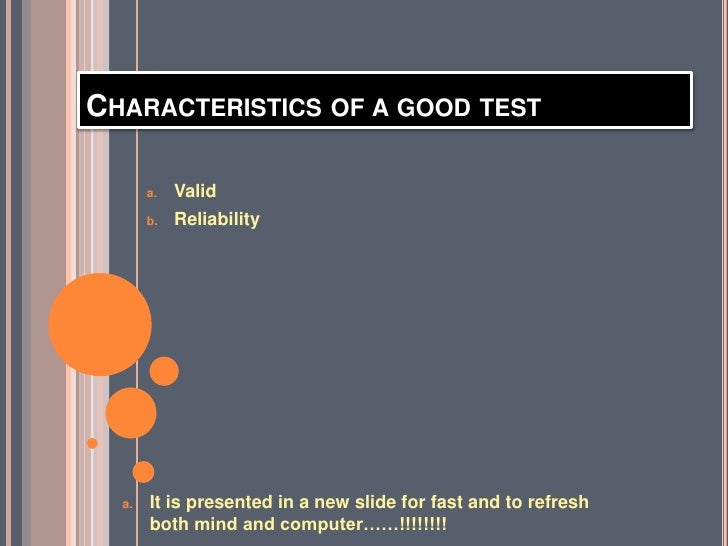 CHARACTERISTICS OF A GOOD TEST

a. Valid
b. Reliability

a. It is presented in a new slide for fast and to refresh both mind and computer……!!!!!!!!